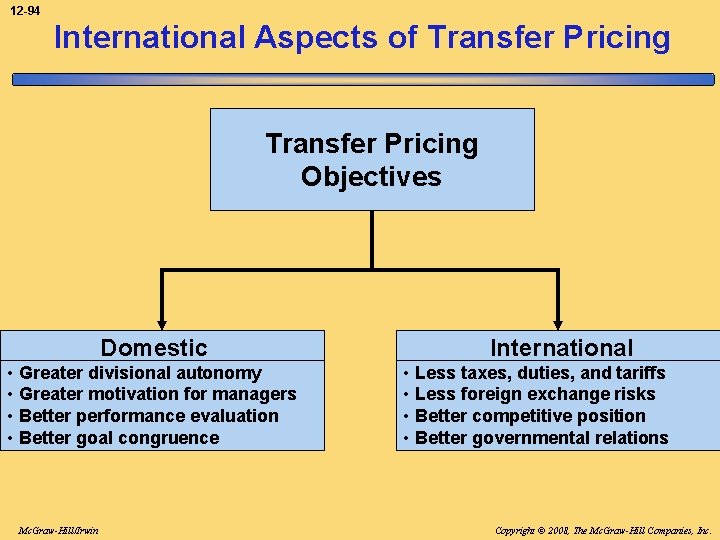 12-94

International Aspects of Transfer Pricing

Transfer Pricing Objectives

Domestic
• Greater divisional autonomy
• Greater motivation for managers
• Better performance evaluation
• Better goal congruence

International
• Less taxes, duties, and tariffs
• Less foreign exchange risks
• Better competitive position
• Better governmental relations

McGraw-Hill/Irwin

Copyright © 2008, The McGraw-Hill Companies, Inc.